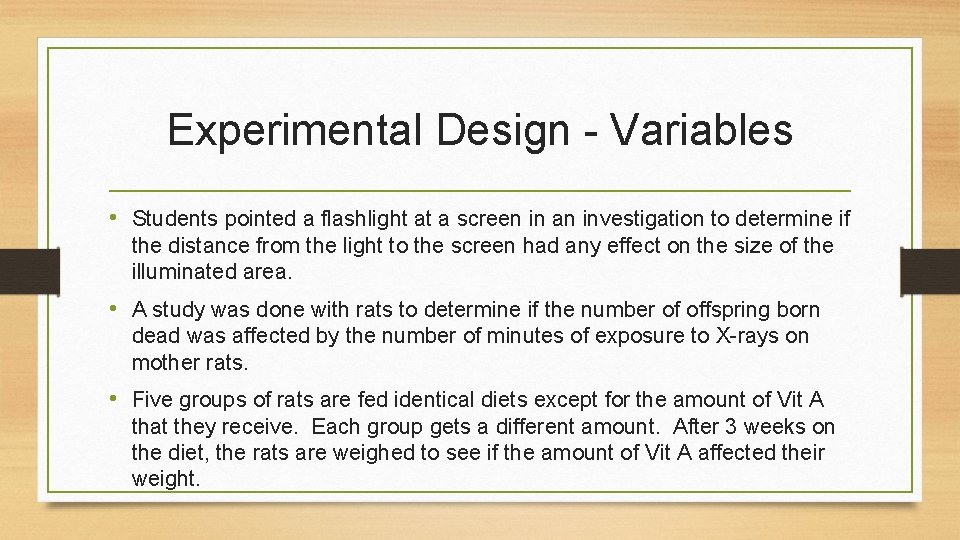 Experimental Design - Variables

• Students pointed a flashlight at a screen in an investigation to determine if the distance from the light to the screen had any effect on the size of the illuminated area.

• A study was done with rats to determine if the number of offspring born dead was affected by the number of minutes of exposure to X-rays on mother rats.

• Five groups of rats are fed identical diets except for the amount of Vit A that they receive. Each group gets a different amount. After 3 weeks on the diet, the rats are weighed to see if the amount of Vit A affected their weight.